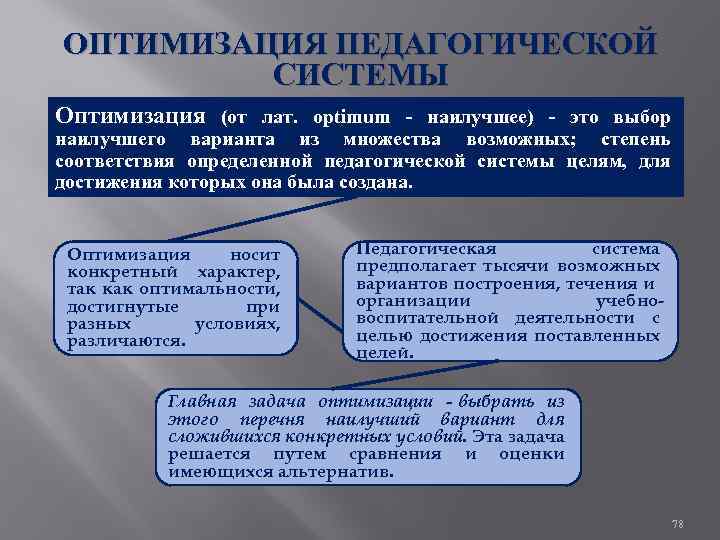 ОПТИМИЗАЦИЯ ПЕДАГОГИЧЕСКОЙ СИСТЕМЫ

Оптимизация (от лат. optimum - наилучшее) - это выбор наилучшего варианта из множества возможных; степень соответствия определенной педагогической системы целям, для достижения которых она была создана.

Оптимизация носит конкретный характер, так как оптимальности, достигнутые при разных условиях, различаются.

Педагогическая система предполагает тысячи возможных вариантов построения, течения и организации учебно-воспитательной деятельности с целью достижения поставленных целей.

Главная задача оптимизации - выбрать из этого перечня наилучший вариант для сложившихся конкретных условий. Эта задача решается путем сравнения и оценки имеющихся альтернатив.

78